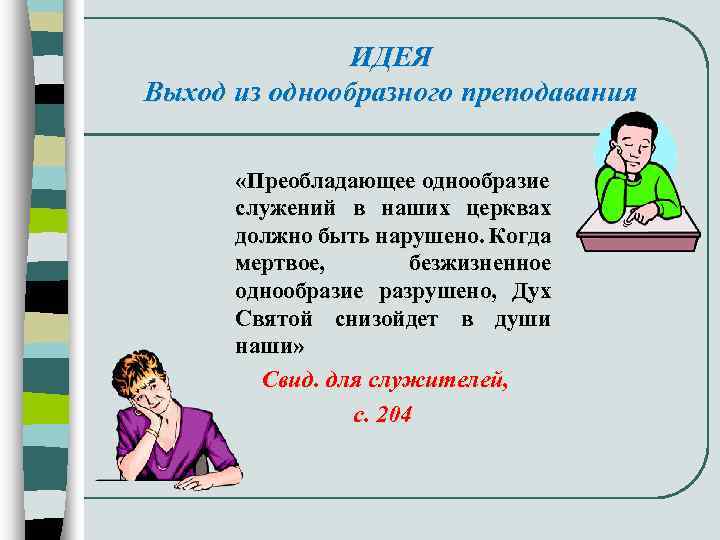 ИДЕЯ
Выход из однообразного преподавания

«Преобладающее однообразие служений в наших церквах должно быть нарушено. Когда мертвое, безжизненное однообразие разрушено, Дух Святой снизойдет в души наши»

Свид. для служителей,
с. 204